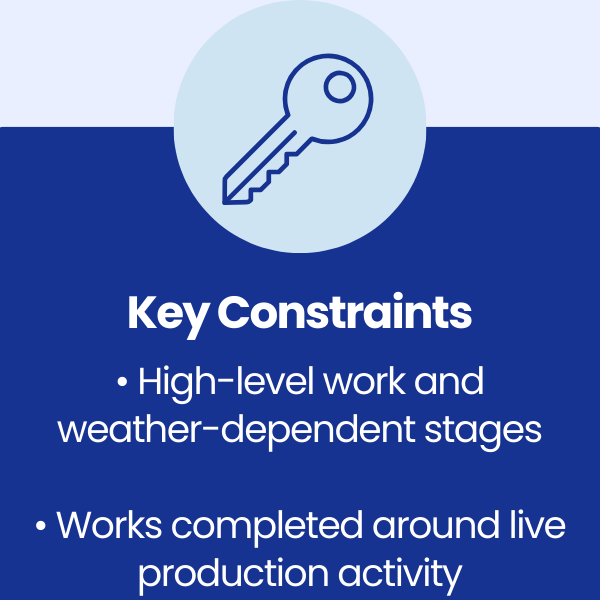 Key Constraints

• High-level work and weather-dependent stages

• Works completed around live production activity